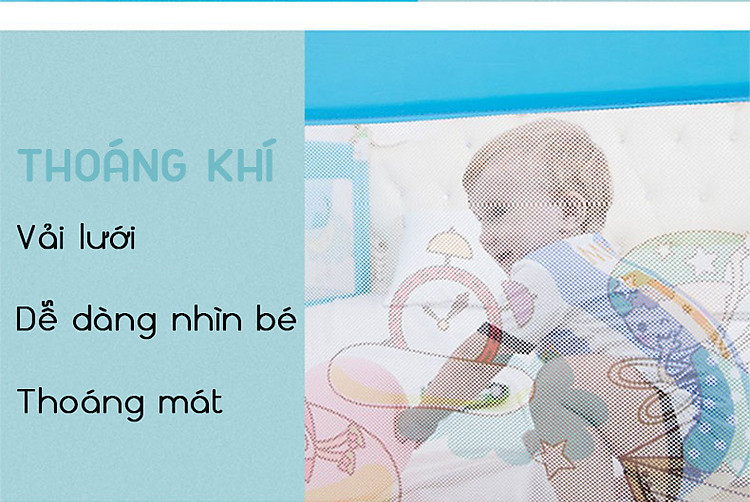 THOÁNG KHÍ

Vải lưới

Dễ dàng nhìn bé

Thoáng mát